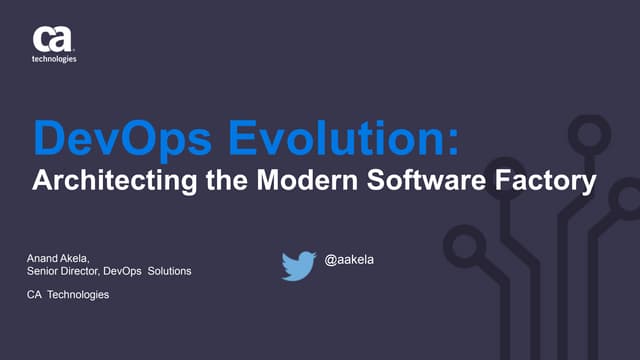 ca
technologies

DevOps Evolution:
Architecting the Modern Software Factory

Anand Akela,
Senior Director, DevOps Solutions

CA Technologies

@aakela